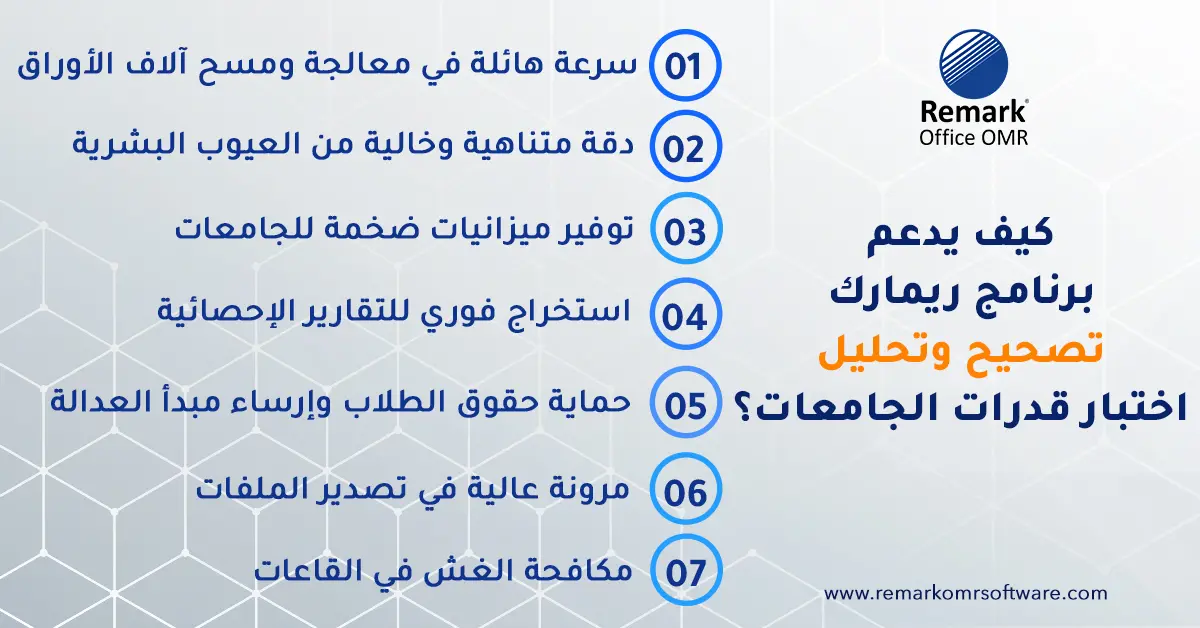 Remark®
Office OMR

كيف يدعم
برنامج ريمارك
تصحيح وتحليل
اختبار قدرات الجامعات؟

01 سرعة هائلة في معالجة ومسح آلاف الأوراق

02 دقة متناهية وخالية من العيوب البشرية

03 توفير ميزانيات ضخمة للجامعات

04 استخراج فوري للتقارير الإحصائية

05 حماية حقوق الطلاب وإرساء مبدأ العدالة

06 مرونة عالية في تصدير الملفات

07 مكافحة الغش في القاعات

www.remarkomrsoftware.com